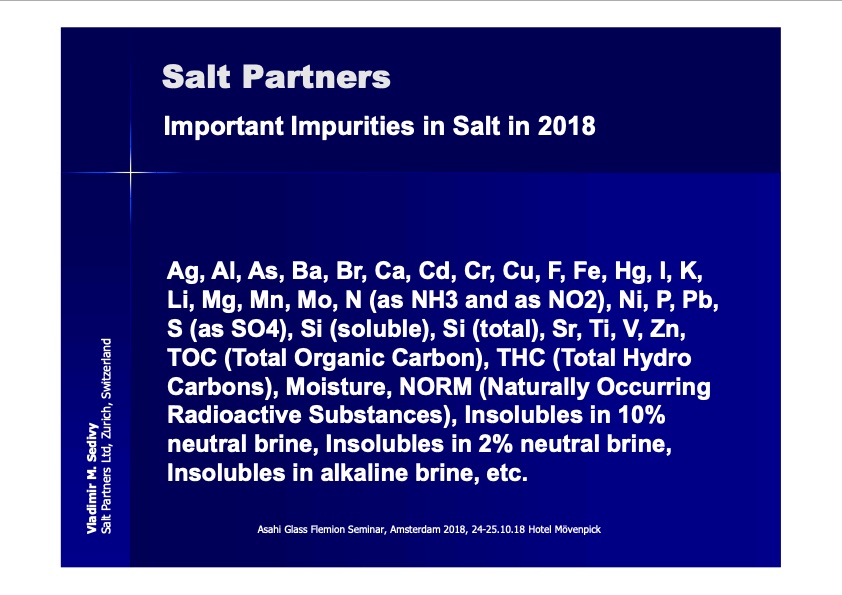 Salt Partners

Important Impurities in Salt in 2018

Ag, Al, As, Ba, Br, Ca, Cd, Cr, Cu, F, Fe, Hg, I, K, Li, Mg, Mn, Mo, N (as NH3 and as NO2), Ni, P, Pb, S (as SO4), Si (soluble), Si (total), Sr, Ti, V, Zn, TOC (Total Organic Carbon), THC (Total Hydro Carbons), Moisture, NORM (Naturally Occurring Radioactive Substances), Insolubles in 10% neutral brine, Insolubles in 2% neutral brine, Insolubles in alkaline brine, etc.

Vladimir M. Sedivy
Salt Partners Ltd, Zurich, Switzerland

Asahi Glass Flemion Seminar, Amsterdam 2018, 24-25.10.18 Hotel Mövenpick